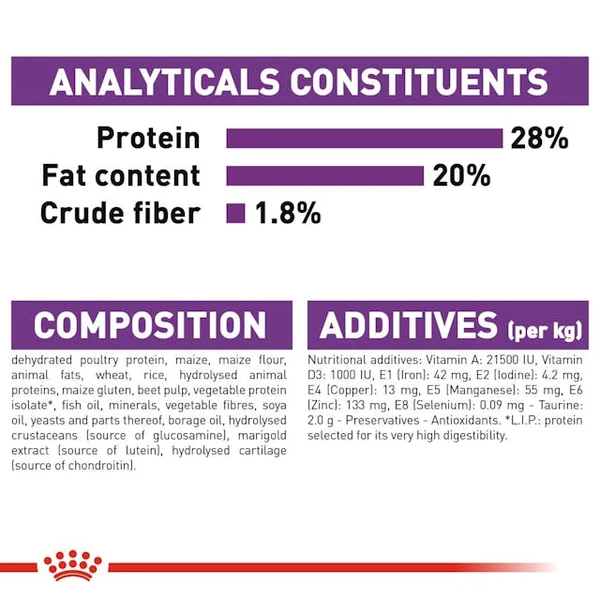 ANALYTICALS CONSTITUENTS

Protein 28%
Fat content 20%
Crude fiber 1.8%

COMPOSITION

dehydrated poultry protein, maize, maize flour, animal fats, wheat, rice, hydrolysed animal proteins, maize gluten, beet pulp, vegetable protein isolate*, fish oil, minerals, vegetable fibres, soya oil, yeasts and parts thereof, borage oil, hydrolysed crustaceans (source of glucosamine), marigold extract (source of lutein), hydrolysed cartilage (source of chondroitin).

ADDITIVES (per kg)

Nutritional additives: Vitamin A: 21500 IU, Vitamin D3: 1000 IU, E1 (Iron): 42 mg, E2 (Iodine): 4.2 mg, E4 (Copper): 13 mg, E5 (Manganese): 55 mg, E6 (Zinc): 133 mg, E8 (Selenium): 0.09 mg - Taurine: 2.0 g - Preservatives - Antioxidants. *L.I.P.: protein selected for its very high digestibility.